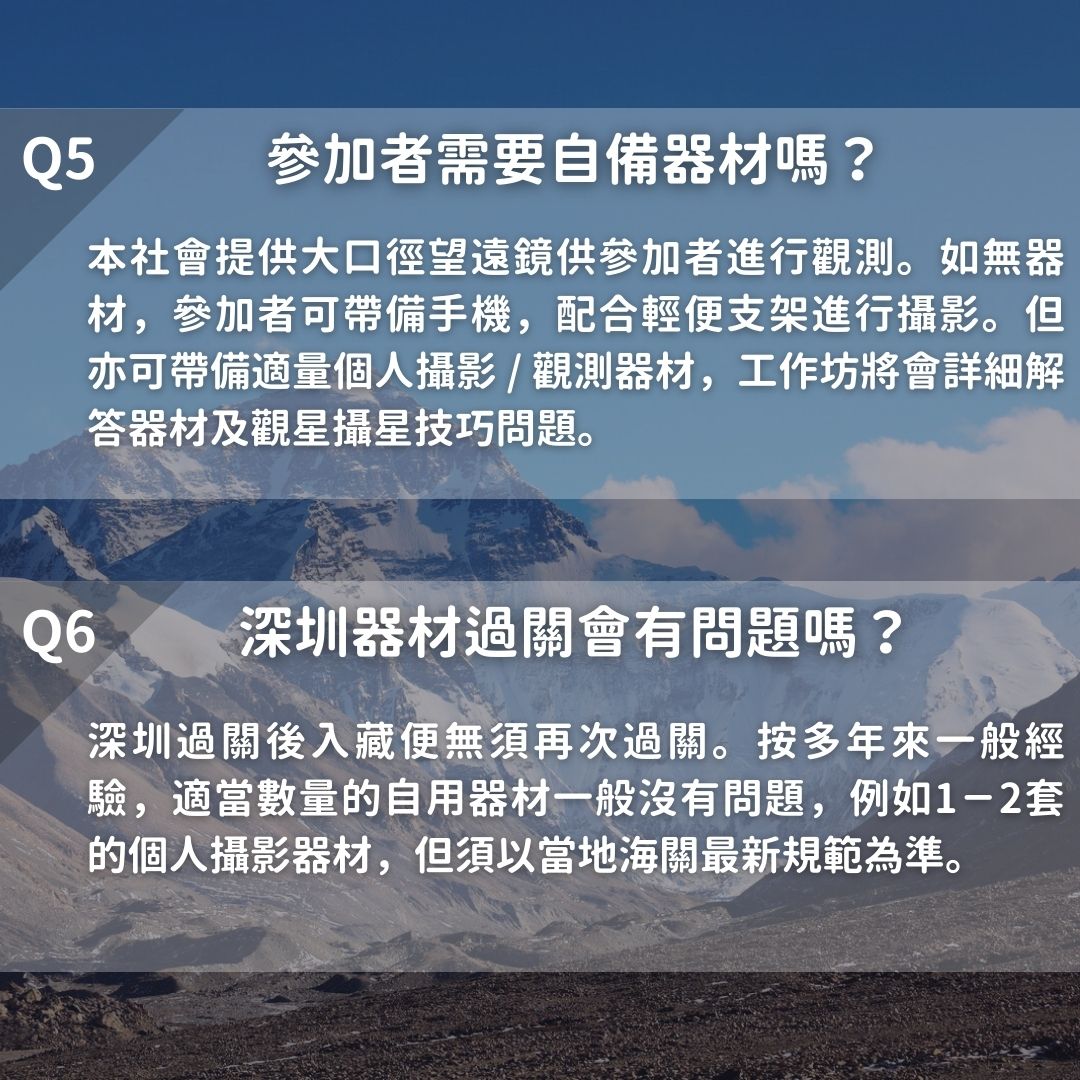 Q5 參加者需要自備器材嗎？

本社會提供大口徑望遠鏡供參加者進行觀測。如無器材，參加者可帶備手機，配合輕便支架進行攝影。但亦可帶備適量個人攝影 / 觀測器材，工作坊將會詳細解答器材及觀星攝星技巧問題。

Q6 深圳器材過關會有問題嗎？

深圳過關後入藏便無須再次過關。按多年來一般經驗，適當數量的自用器材一般沒有問題，例如1－2套的個人攝影器材，但須以當地海關最新規範為準。